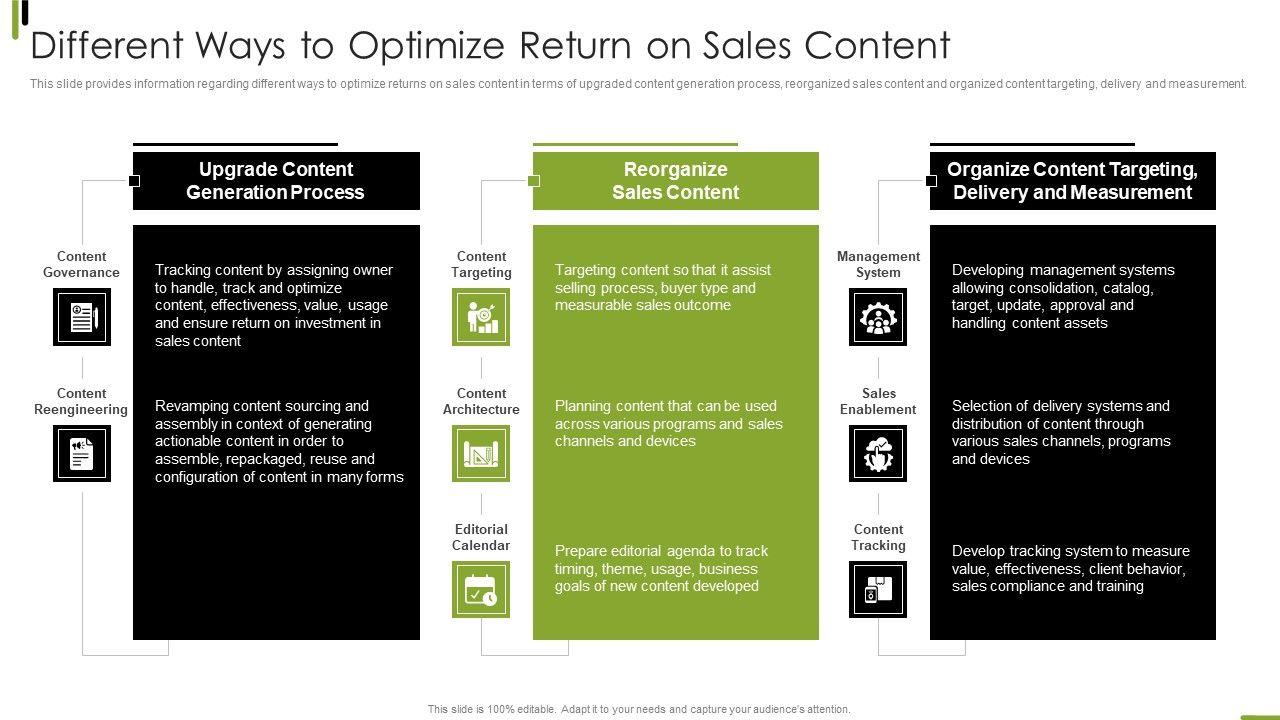 Different Ways to Optimize Return on Sales Content

This slide provides information regarding different ways to optimize returns on sales content in terms of upgraded content generation process, reorganized sales content and organized content targeting, delivery and measurement.

Upgrade Content Generation Process

Content Governance

Tracking content by assigning owner to handle, track and optimize content, effectiveness, value, usage and ensure return on investment in sales content

Content Reengineering

Revamping content sourcing and assembly in context of generating actionable content in order to assemble, repackaged, reuse and configuration of content in many forms

Reorganize Sales Content

Content Targeting

Targeting content so that it assist selling process, buyer type and measurable sales outcome

Content Architecture

Planning content that can be used across various programs and sales channels and devices

Editorial Calendar

Prepare editorial agenda to track timing, theme, usage, business goals of new content developed

Organize Content Targeting, Delivery and Measurement

Management System

Developing management systems allowing consolidation, catalog, target, update, approval and handling content assets

Sales Enablement

Selection of delivery systems and distribution of content through various sales channels, programs and devices

Content Tracking

Develop tracking system to measure value, effectiveness, client behavior, sales compliance and training

This slide is 100% editable. Adapt it to your needs and capture your audience's attention.